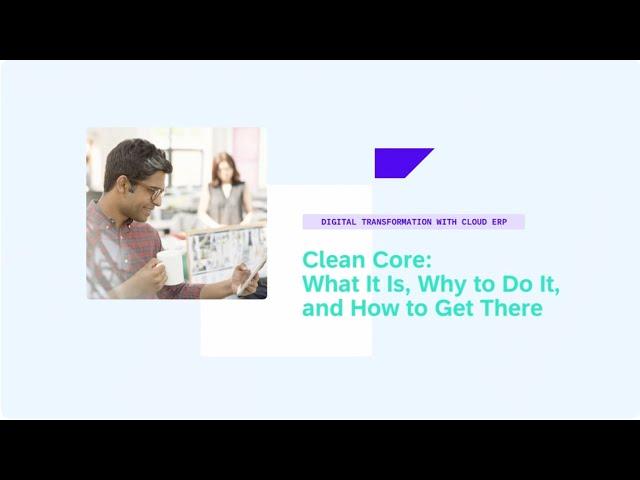 DIGITAL TRANSFORMATION WITH CLOUD ERP

Clean Core:
What It Is, Why to Do It, and How to Get There